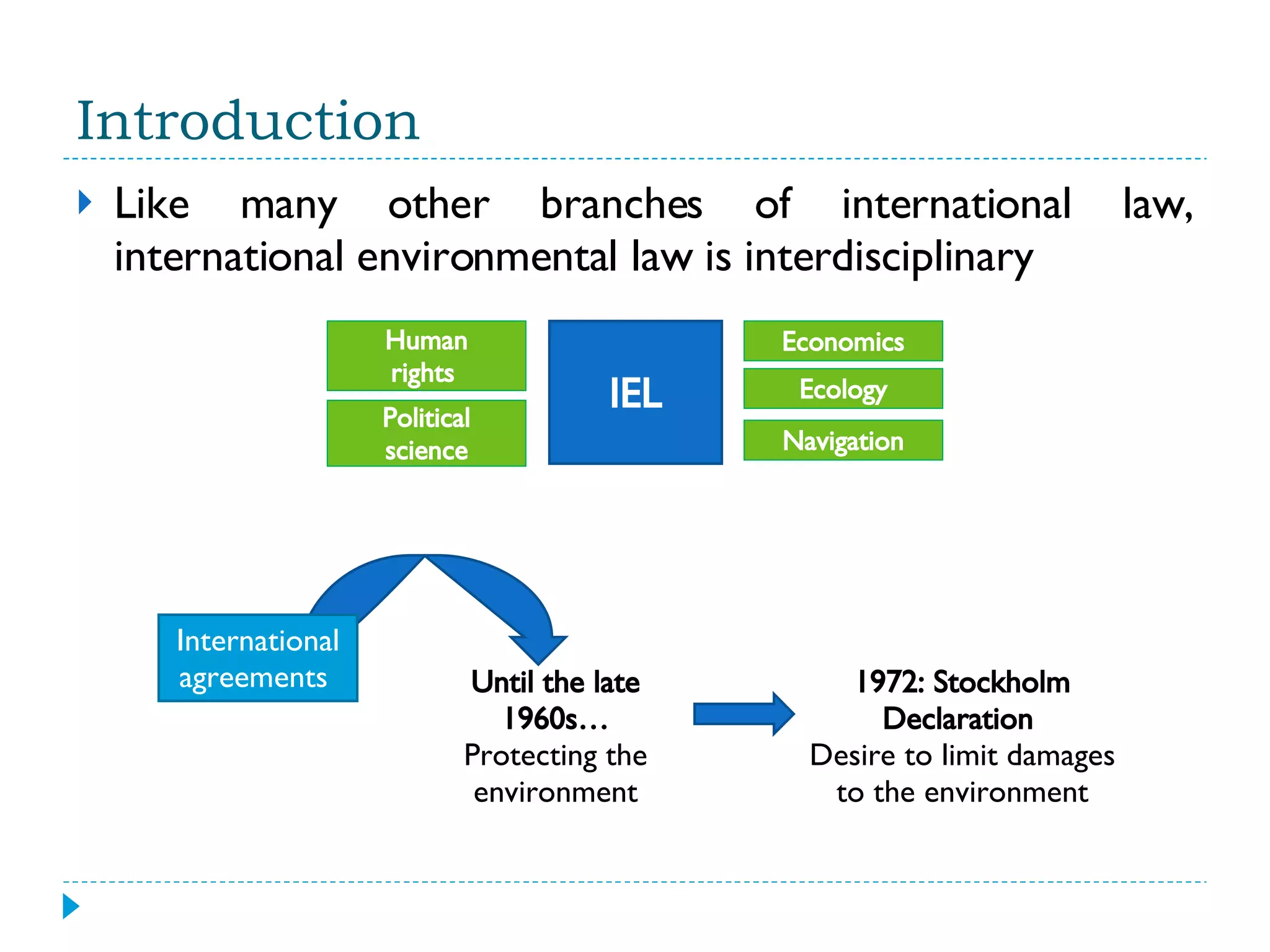 Introduction

Like many other branches of international law, international environmental law is interdisciplinary

Human rights

Political science

IEL

Economics

Ecology

Navigation

International agreements

Until the late 1960s…
Protecting the environment

1972: Stockholm Declaration
Desire to limit damages to the environment